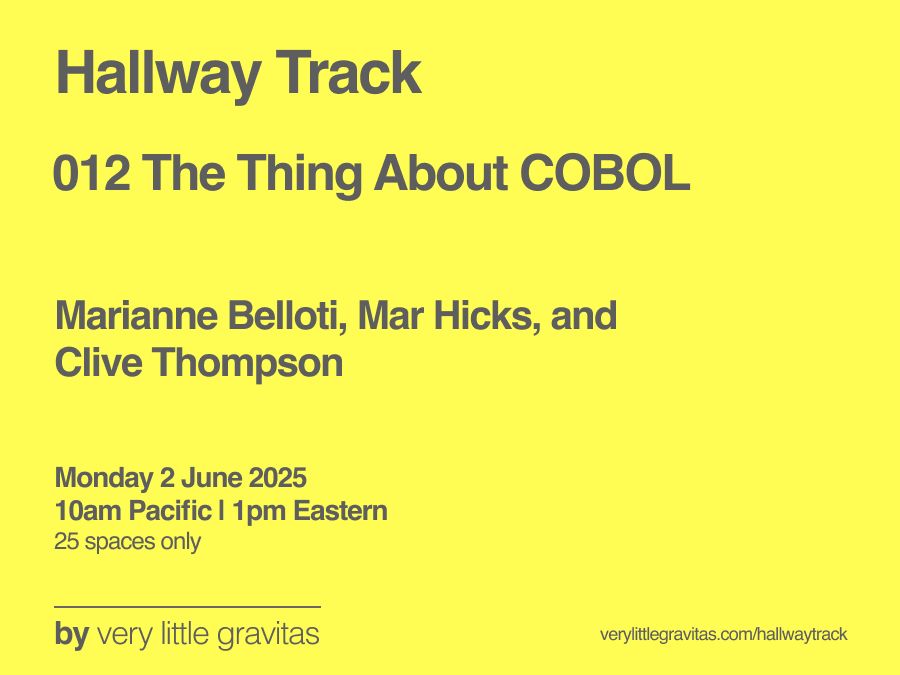 Hallway Track

012 The Thing About COBOL

Marianne Belloti, Mar Hicks, and Clive Thompson

Monday 2 June 2025
10am Pacific | 1pm Eastern
25 spaces only

by very little gravitas

verylittlegravitas.com/hallwaytrack